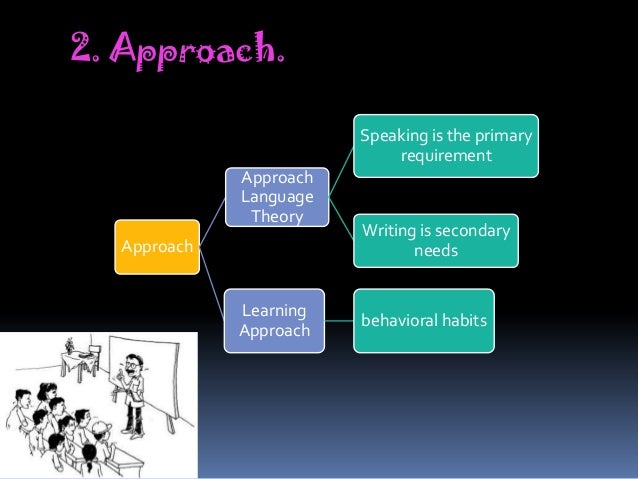 2. Approach.

Approach

Approach Language Theory

Speaking is the primary requirement

Writing is secondary needs

Learning Approach

behavioral habits